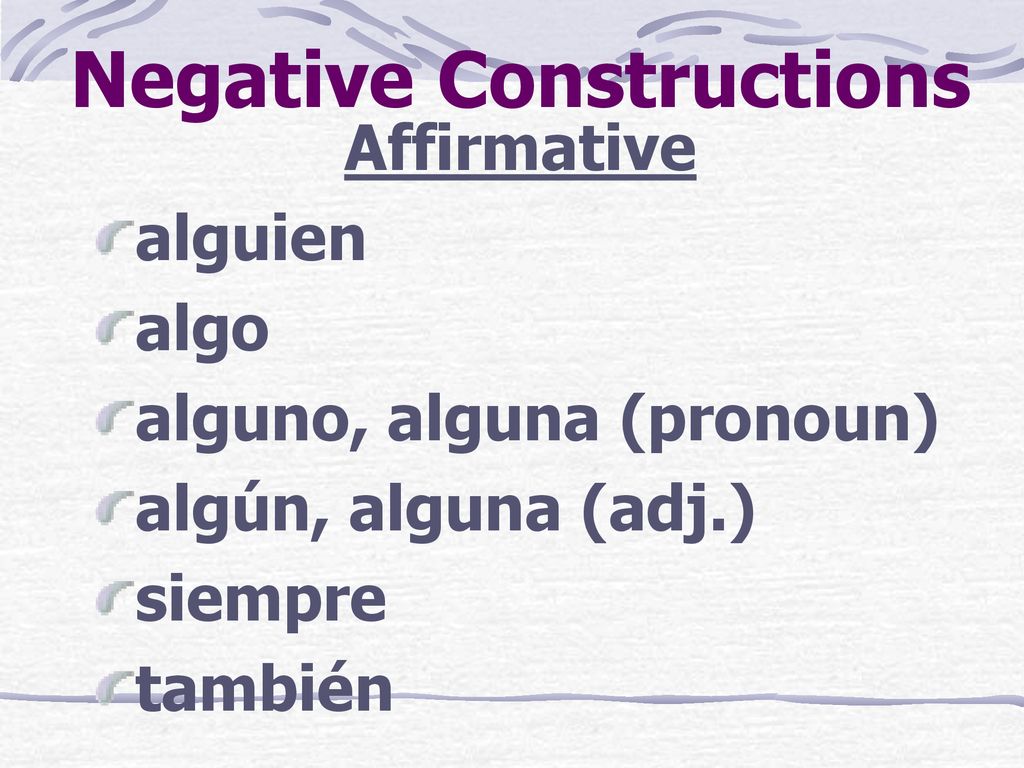 Negative Constructions

Affirmative

alguien

algo

alguno, alguna (pronoun)

algún, alguna (adj.)

siempre

también